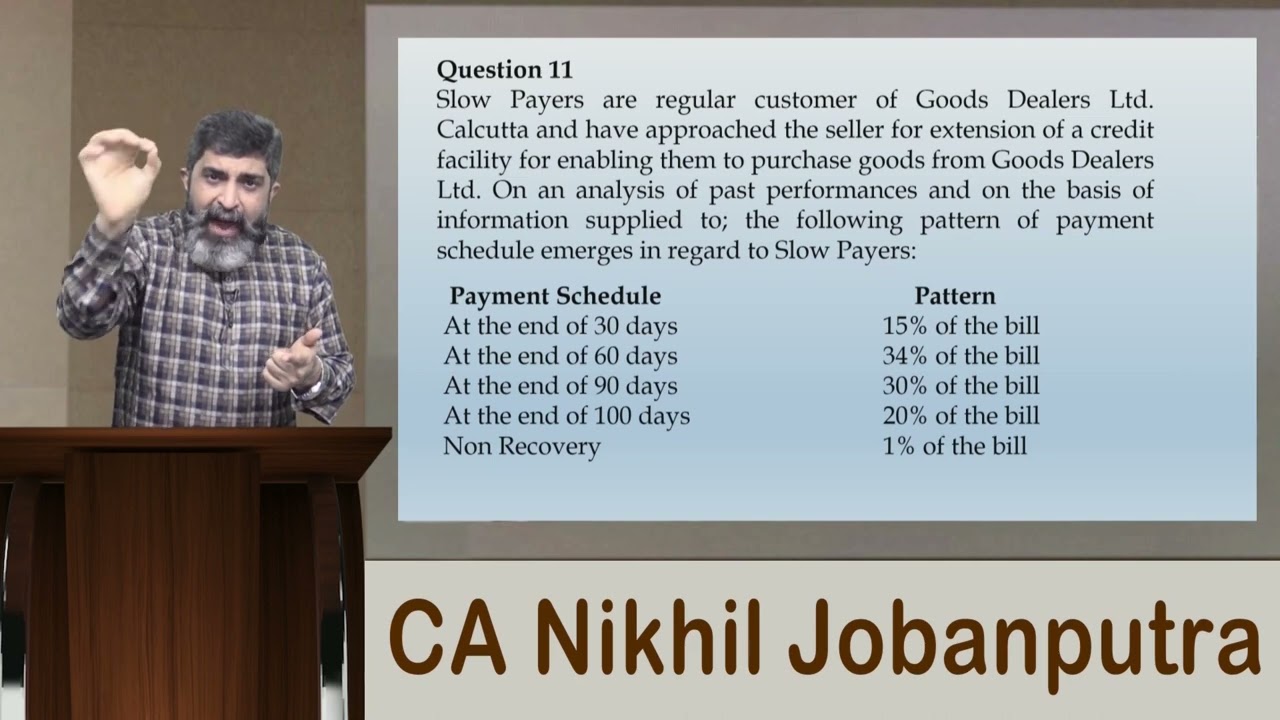 Question 11
Slow Payers are regular customer of Goods Dealers Ltd. Calcutta and have approached the seller for extension of a credit facility for enabling them to purchase goods from Goods Dealers Ltd. On an analysis of past performances and on the basis of information supplied to; the following pattern of payment schedule emerges in regard to Slow Payers:

| Payment Schedule | Pattern |
|---|---|
| At the end of 30 days | 15% of the bill |
| At the end of 60 days | 34% of the bill |
| At the end of 90 days | 30% of the bill |
| At the end of 100 days | 20% of the bill |
| Non Recovery | 1% of the bill |

CA Nikhil Jobanputra